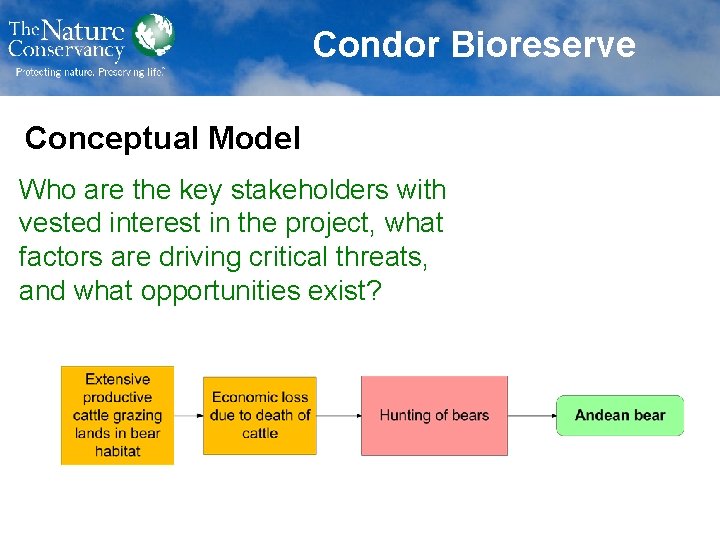 The Nature Conservancy
Protecting nature. Preserving life.

Condor Bioreserve

Conceptual Model

Who are the key stakeholders with vested interest in the project, what factors are driving critical threats, and what opportunities exist?

Extensive productive cattle grazing lands in bear habitat

Economic loss due to death of cattle

Hunting of bears

Andean bear